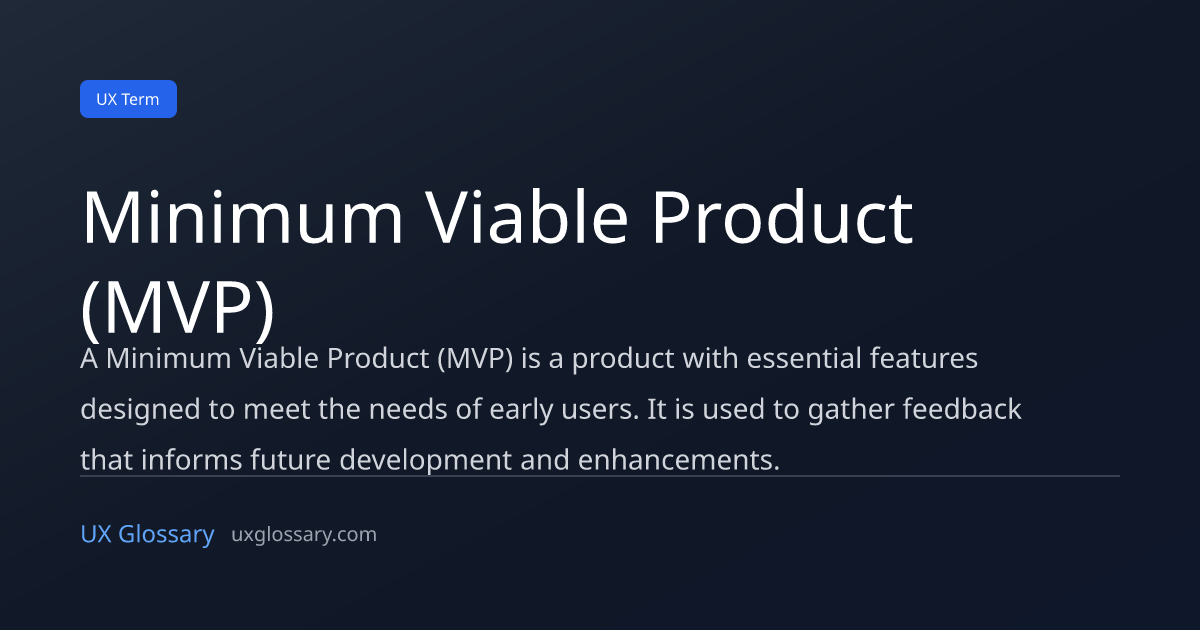 UX Term

Minimum Viable Product (MVP)

A Minimum Viable Product (MVP) is a product with essential features designed to meet the needs of early users. It is used to gather feedback that informs future development and enhancements.

UX Glossary uxglossary.com